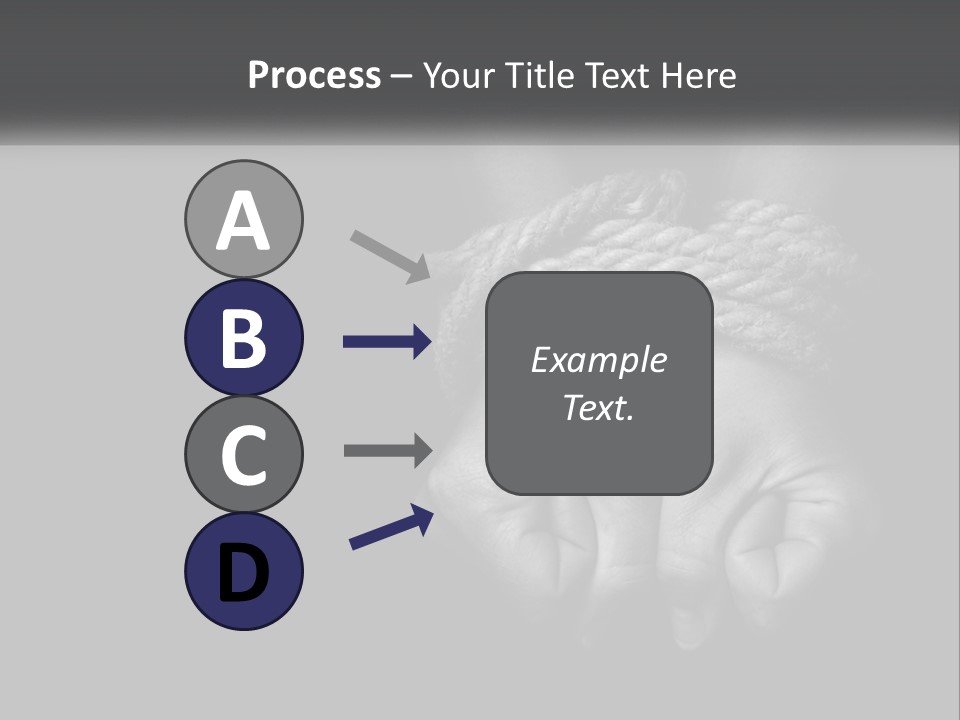 Process – Your Title Text Here

A

B

C

D

Example Text.